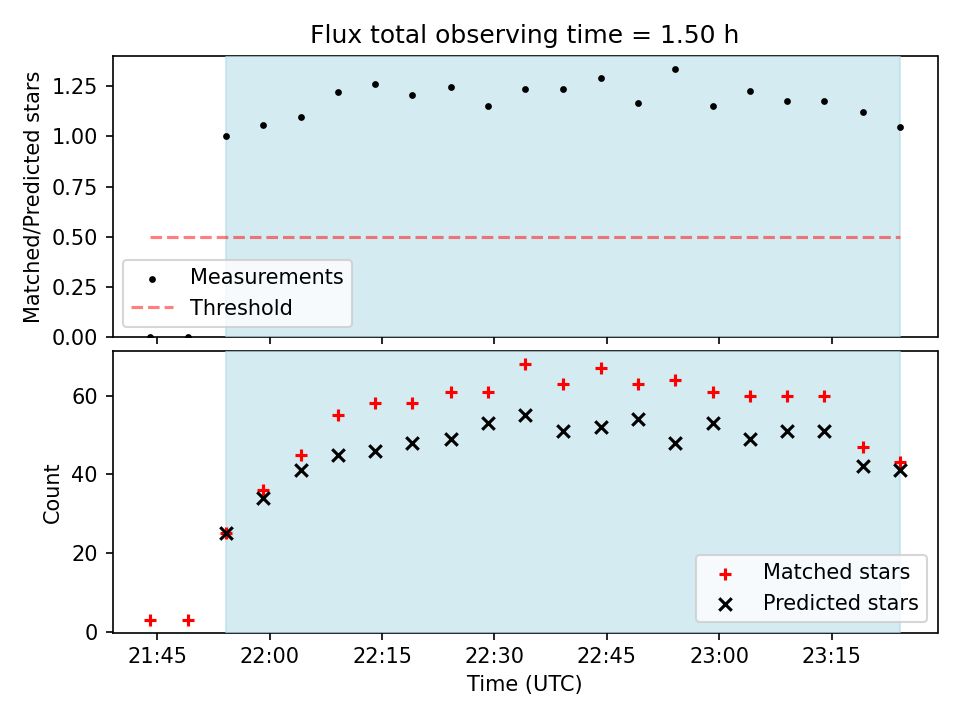 Flux total observing time = 1.50 h

Matched/Predicted stars

1.25
1.00
0.75
0.50
0.25
0.00

Measurements
Threshold

Count

60
40
20
0

Matched stars
Predicted stars

21:45 22:00 22:15 22:30 22:45 23:00 23:15

Time (UTC)